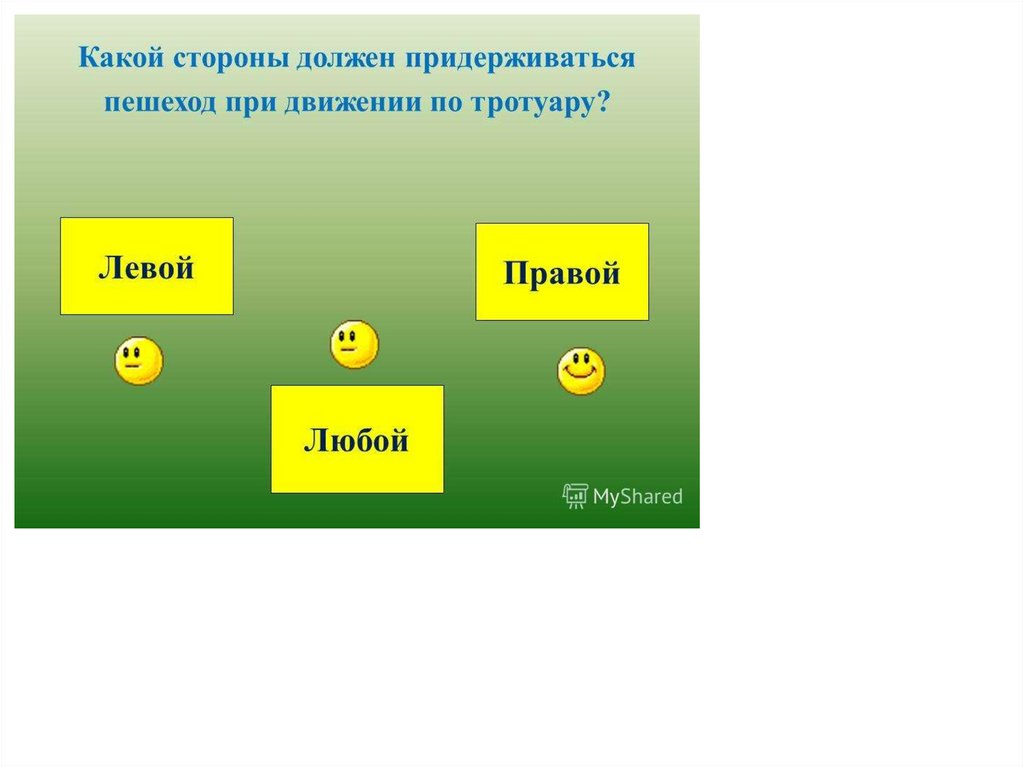 Какой стороны должен придерживаться пешеход при движении по тротуару?

Левой

Правой

Любой

MyShared